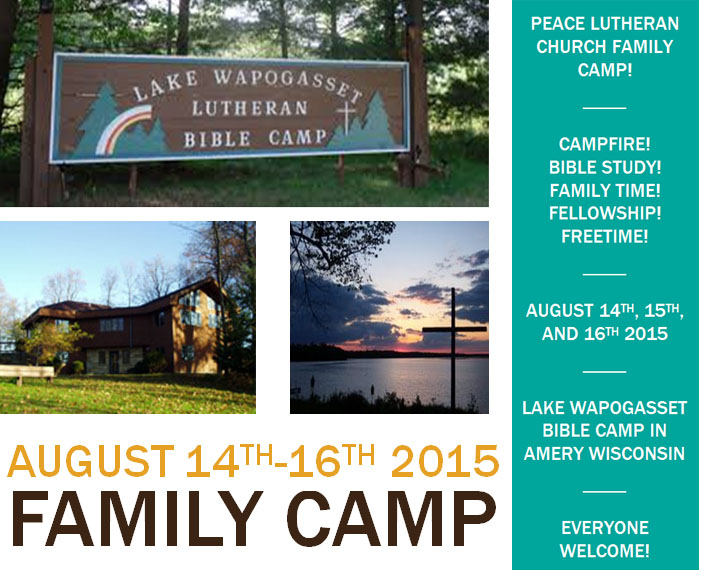 LAKE WAPOGASSET
LUTHERAN
BIBLE CAMP

AUGUST 14TH-16TH 2015
FAMILY CAMP

PEACE LUTHERAN CHURCH FAMILY CAMP!

CAMPFIRE!
BIBLE STUDY!
FAMILY TIME!
FELLOWSHIP!
FREETIME!

AUGUST 14TH, 15TH, AND 16TH 2015

LAKE WAPOGASSET BIBLE CAMP IN AMERY WISCONSIN

EVERYONE WELCOME!